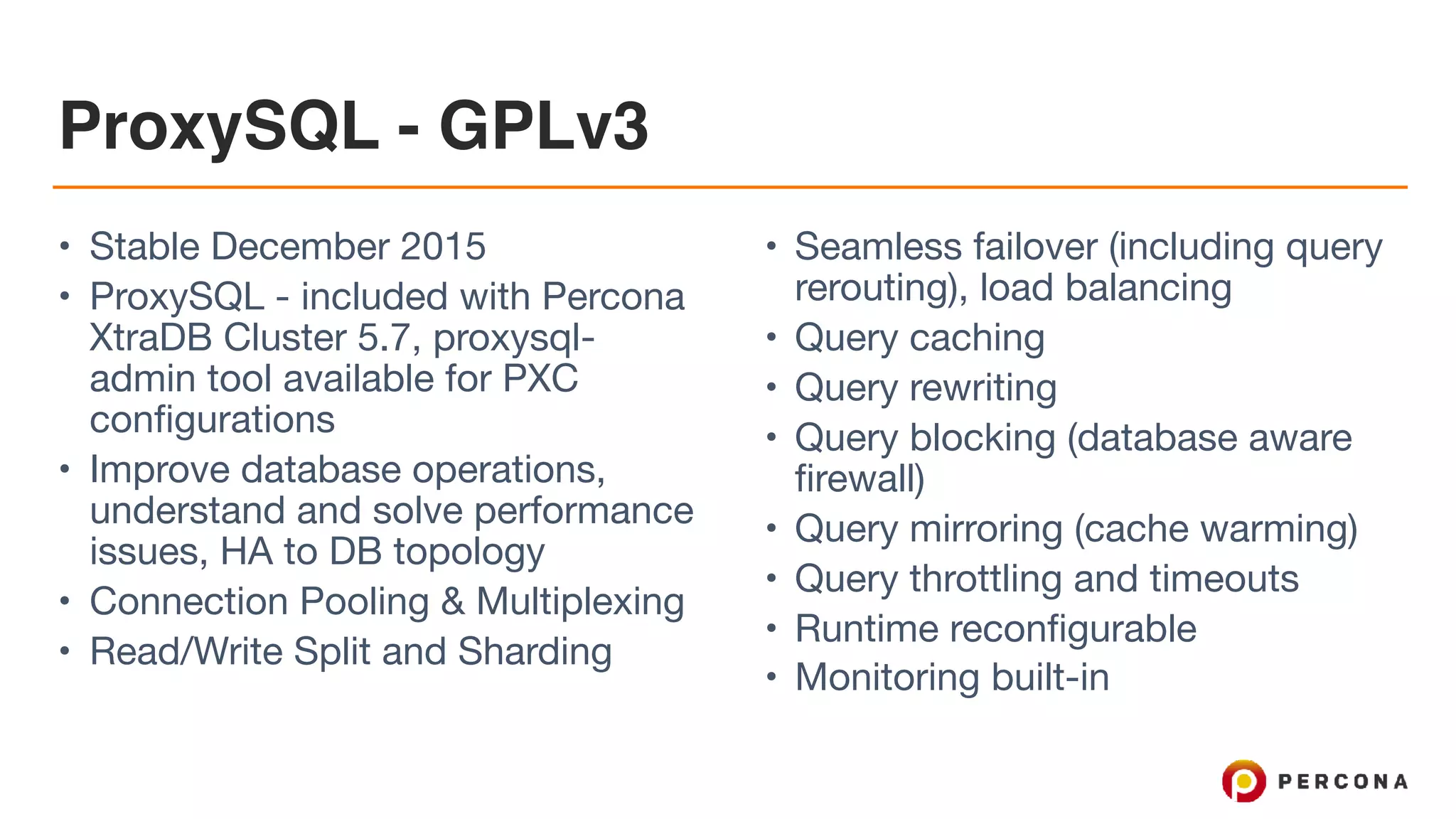 ProxySQL - GPLv3

• Stable December 2015
• ProxySQL - included with Percona XtraDB Cluster 5.7, proxysql-admin tool available for PXC configurations
• Improve database operations, understand and solve performance issues, HA to DB topology
• Connection Pooling & Multiplexing
• Read/Write Split and Sharding

• Seamless failover (including query rerouting), load balancing
• Query caching
• Query rewriting
• Query blocking (database aware firewall)
• Query mirroring (cache warming)
• Query throttling and timeouts
• Runtime reconfigurable
• Monitoring built-in

PERCONA